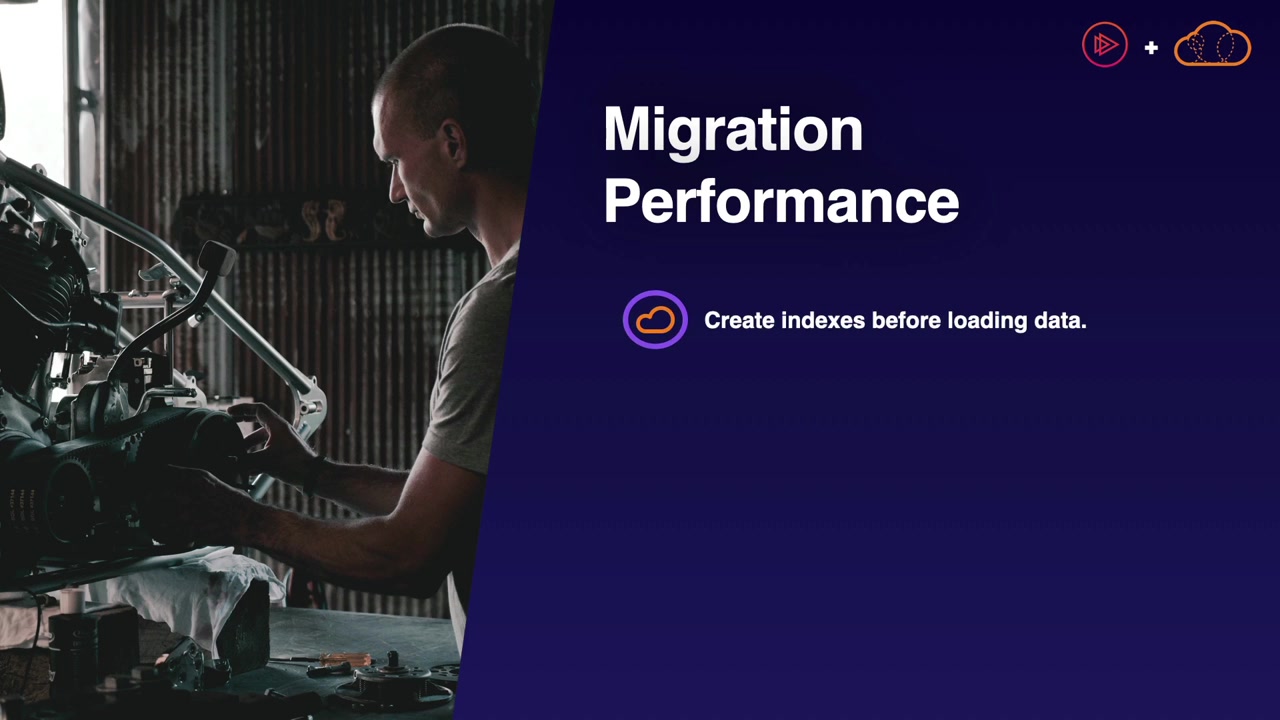 +

Migration Performance

Create indexes before loading data.